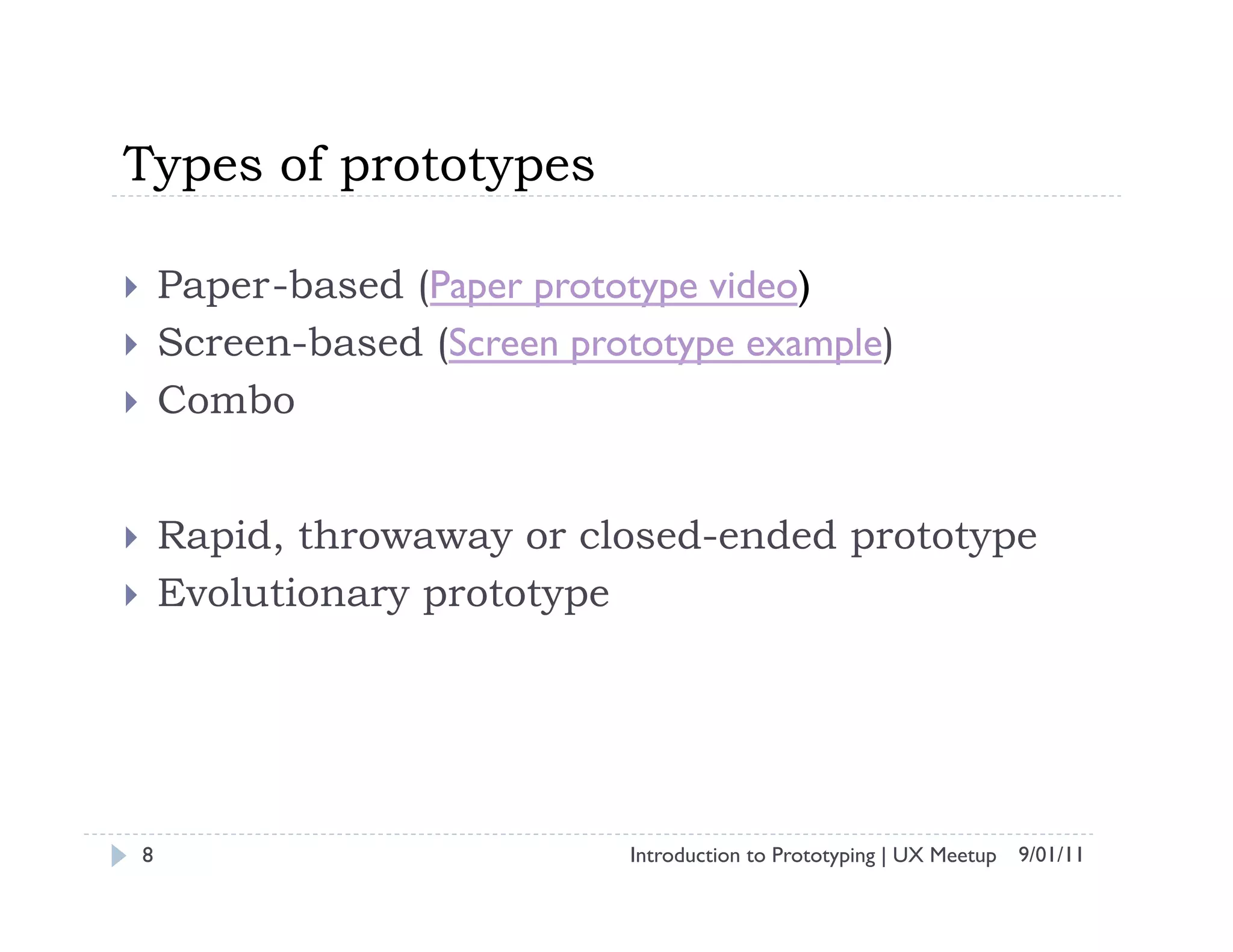 Types of prototypes

Paper-based (Paper prototype video)
Screen-based (Screen prototype example)
Combo

Rapid, throwaway or closed-ended prototype
Evolutionary prototype

8

Introduction to Prototyping | UX Meetup 9/01/11